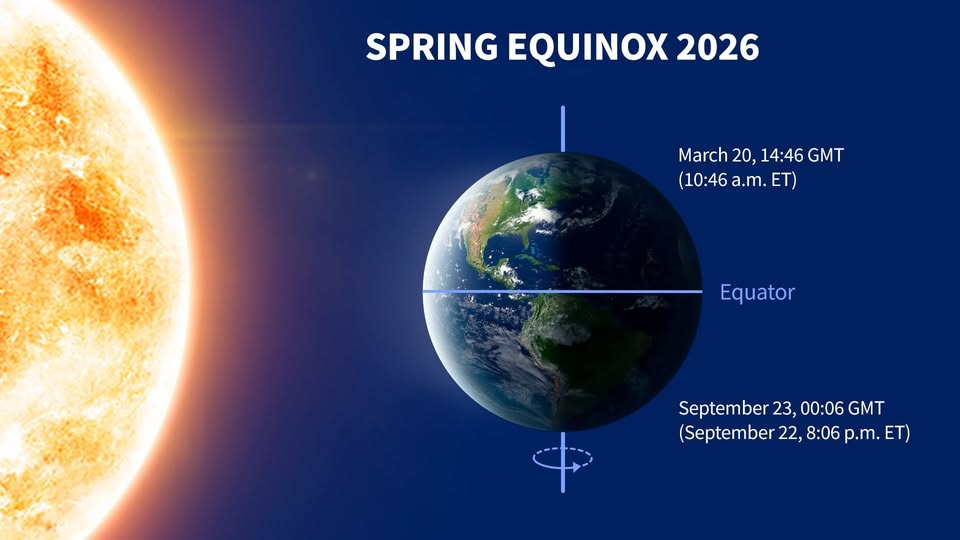 SPRING EQUINOX 2026

March 20, 14:46 GMT
(10:46 a.m. ET)

Equator

September 23, 00:06 GMT
(September 22, 8:06 p.m. ET)